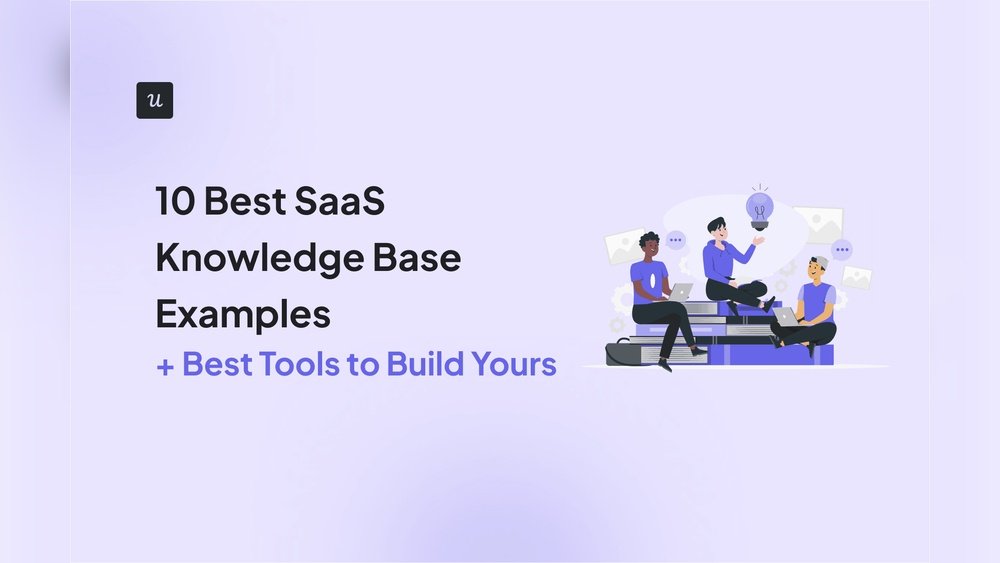 u

10 Best SaaS Knowledge Base Examples
+ Best Tools to Build Yours